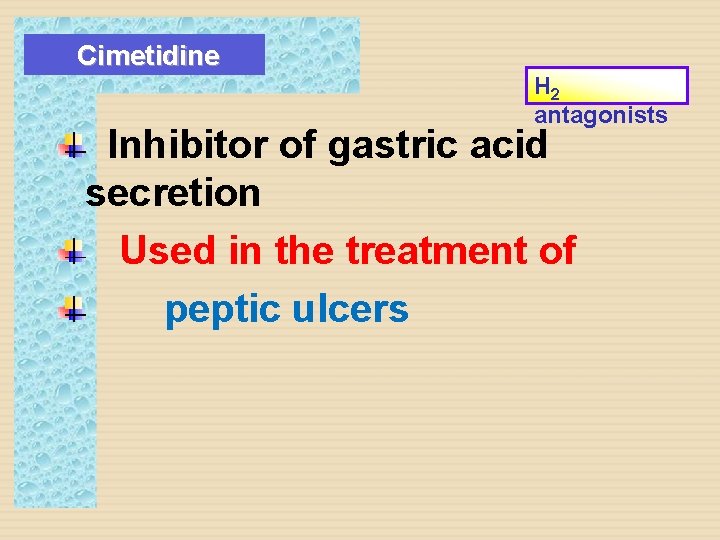 Cimetidine

$H_2$ antagonists

Inhibitor of gastric acid secretion

Used in the treatment of

peptic ulcers